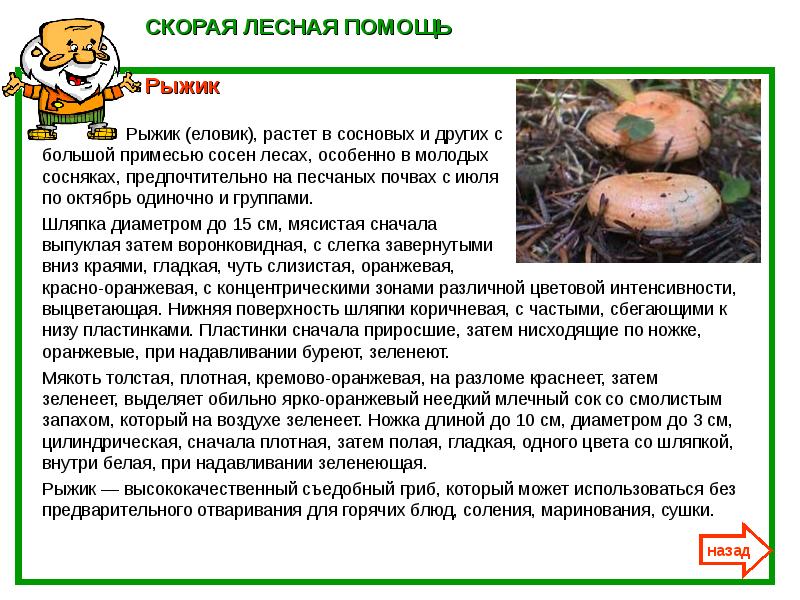 СКОРАЯ ЛЕСНАЯ ПОМОЩЬ

Рыжик

Рыжик (еловик), растет в сосновых и других с большой примесью сосен лесах, особенно в молодых сосняках, предпочтительно на песчаных почвах с июля по октябрь одиночно и группами.

Шляпка диаметром до 15 см, мясистая сначала выпуклая затем воронковидная, с слегка завернутыми вниз краями, гладкая, чуть слизистая, оранжевая, красно-оранжевая, с концентрическими зонами различной цветовой интенсивности, выцветающая. Нижняя поверхность шляпки коричневая, с частыми, сбегающими к низу пластинками. Пластинки сначала приросшие, затем нисходящие по ножке, оранжевые, при надавливании буреют, зеленеют.

Мякоть толстая, плотная, кремово-оранжевая, на разломе краснеет, затем зеленеет, выделяет обильно ярко-оранжевый неедкий млечный сок со смолистым запахом, который на воздухе зеленеет. Ножка длиной до 10 см, диаметром до 3 см, цилиндрическая, сначала плотная, затем полая, гладкая, одного цвета со шляпкой, внутри белая, при надавливании зеленеющая.

Рыжик — высококачественный съедобный гриб, который может использоваться без предварительного отваривания для горячих блюд, соления, маринования, сушки.

назад